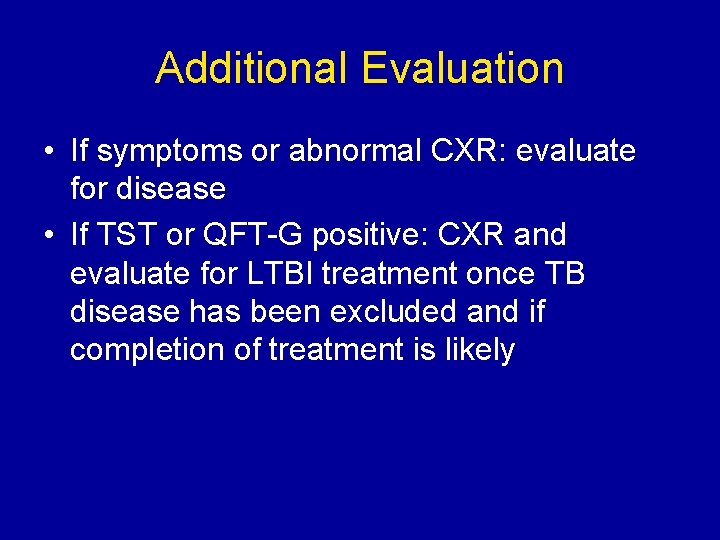 Additional Evaluation

• If symptoms or abnormal CXR: evaluate for disease

• If TST or QFT-G positive: CXR and evaluate for LTBI treatment once TB disease has been excluded and if completion of treatment is likely